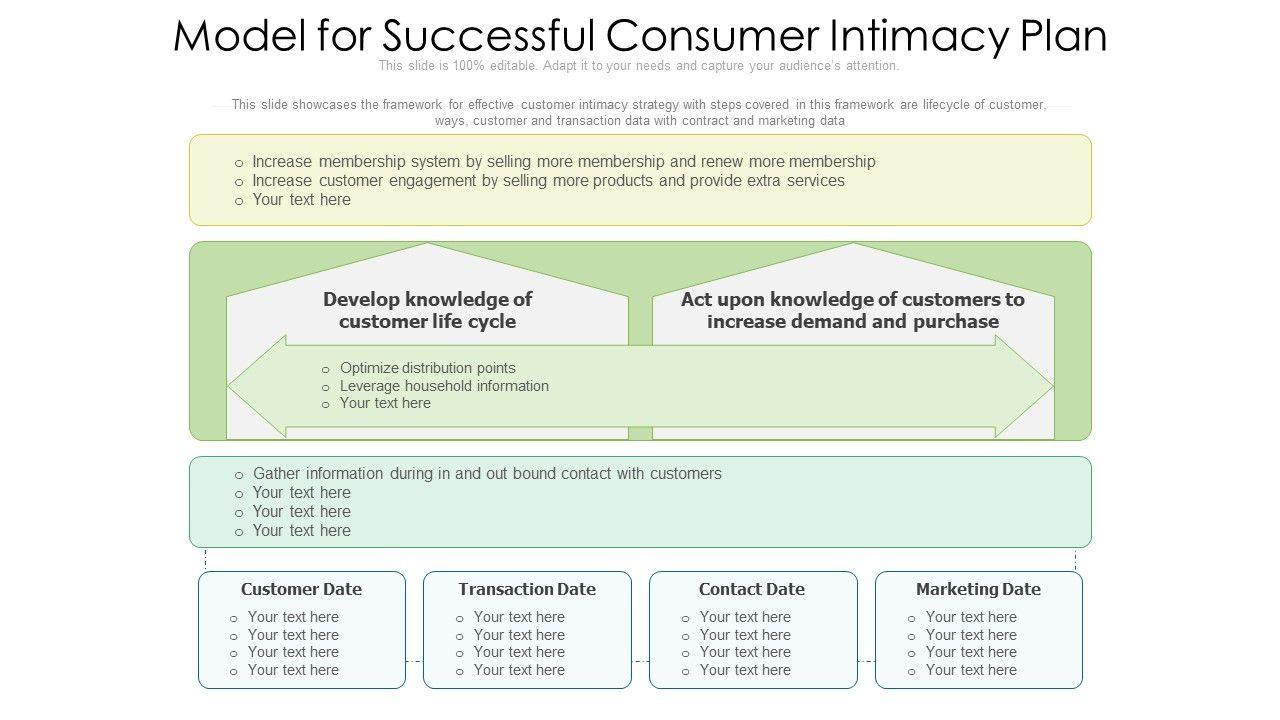 Model for Successful Consumer Intimacy Plan

This slide is 100% editable. Adapt it to your needs and capture your audience's attention.

This slide showcases the framework for effective customer intimacy strategy with steps covered in this framework are lifecycle of customer, ways, customer and transaction data with contract and marketing data

o Increase membership system by selling more membership and renew more membership
o Increase customer engagement by selling more products and provide extra services
o Your text here

Develop knowledge of customer life cycle

Act upon knowledge of customers to increase demand and purchase

o Optimize distribution points
o Leverage household information
o Your text here

o Gather information during in and out bound contact with customers
o Your text here
o Your text here
o Your text here

Customer Date
o Your text here
o Your text here
o Your text here
o Your text here

Transaction Date
o Your text here
o Your text here
o Your text here
o Your text here

Contact Date
o Your text here
o Your text here
o Your text here
o Your text here

Marketing Date
o Your text here
o Your text here
o Your text here
o Your text here